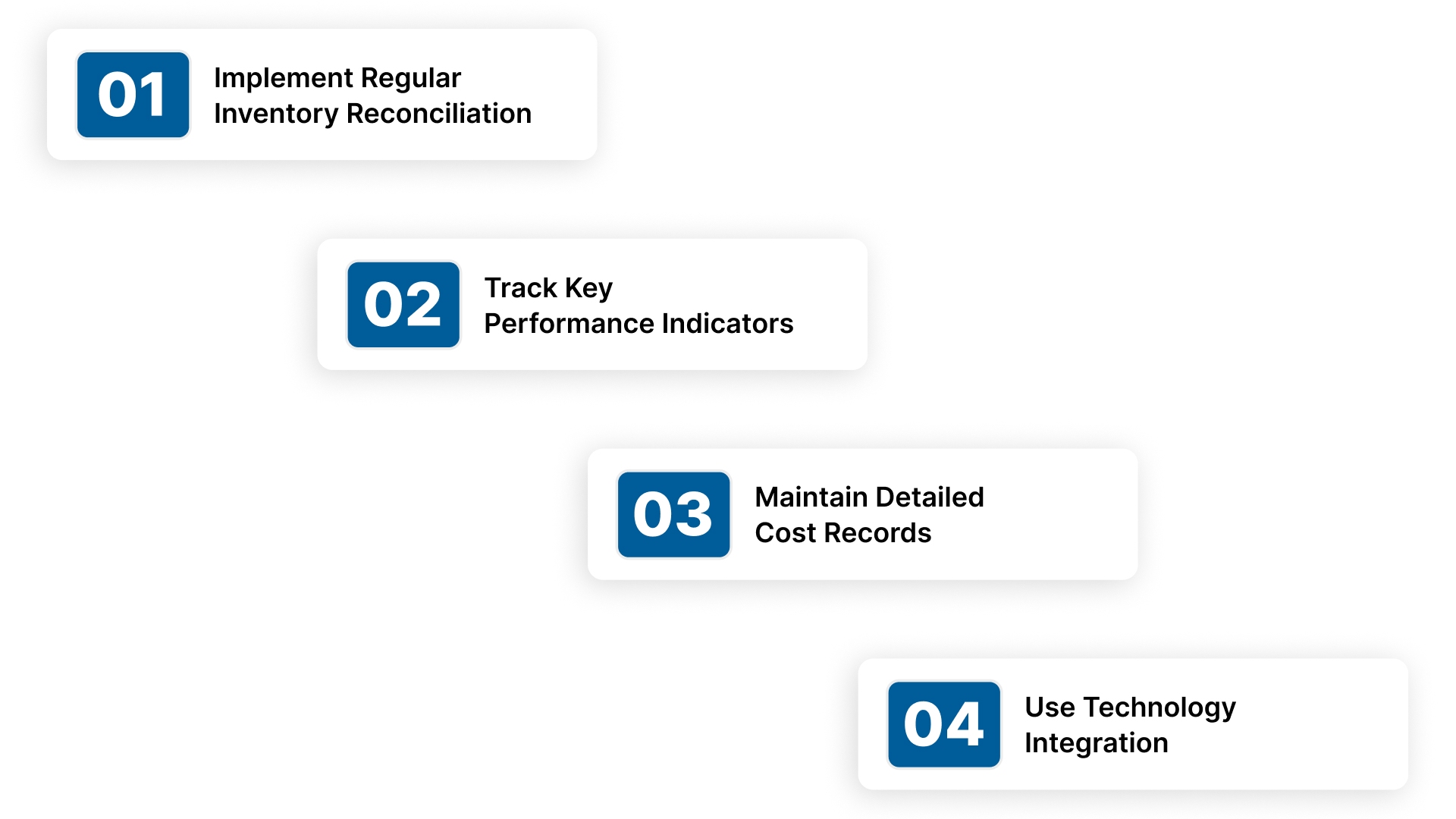 01 Implement Regular Inventory Reconciliation

02 Track Key Performance Indicators

03 Maintain Detailed Cost Records

04 Use Technology Integration